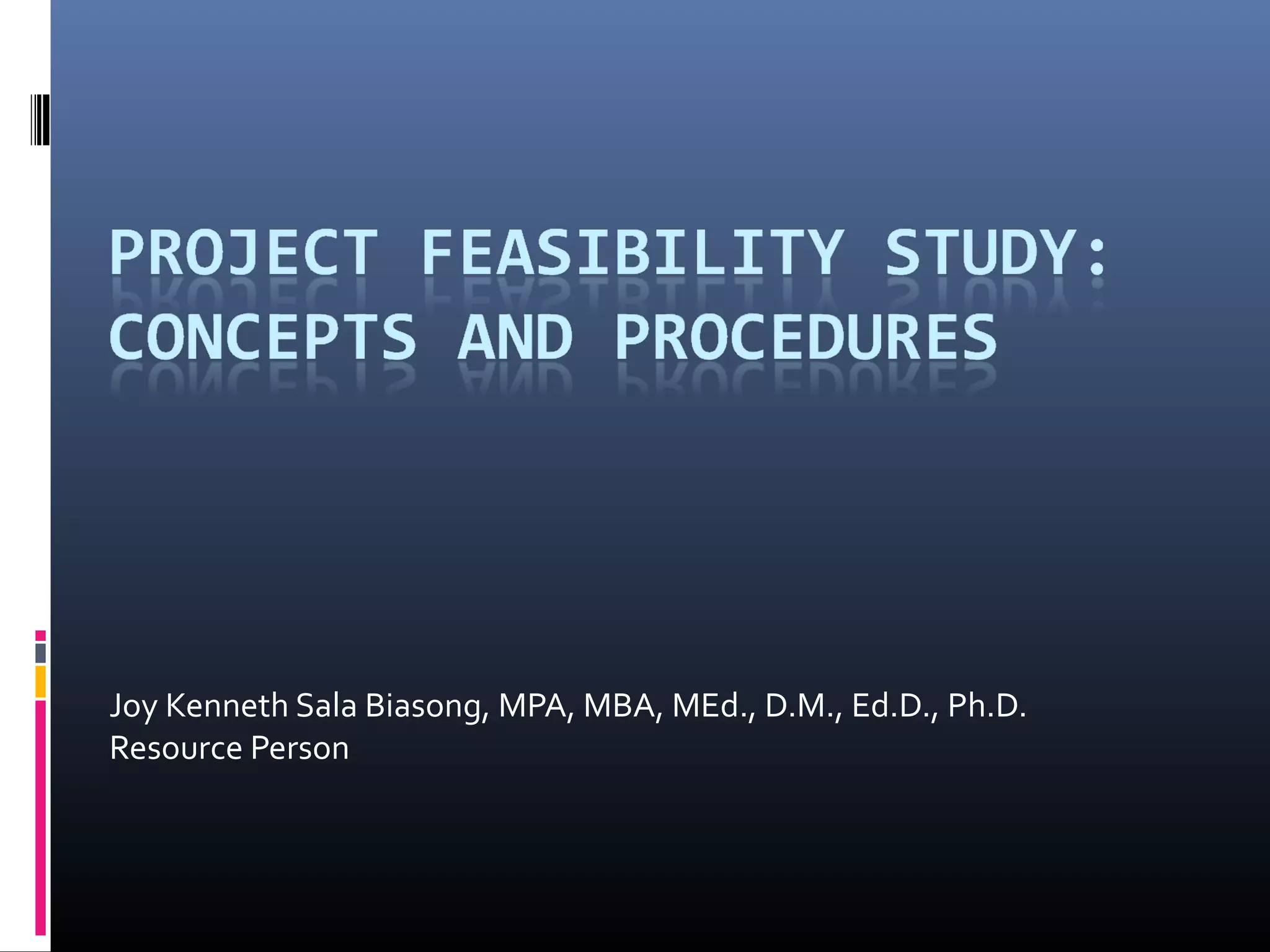 PROJECT FEASIBILITY STUDY: CONCEPTS AND PROCEDURES

Joy Kenneth Sala Biasong, MPA, MBA, MEd., D.M., Ed.D., Ph.D.
Resource Person